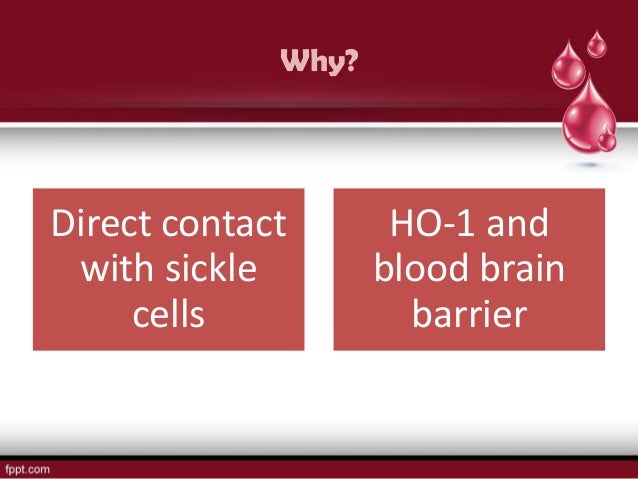 Why?

Direct contact with sickle cells

HO-1 and blood brain barrier

fppt.com